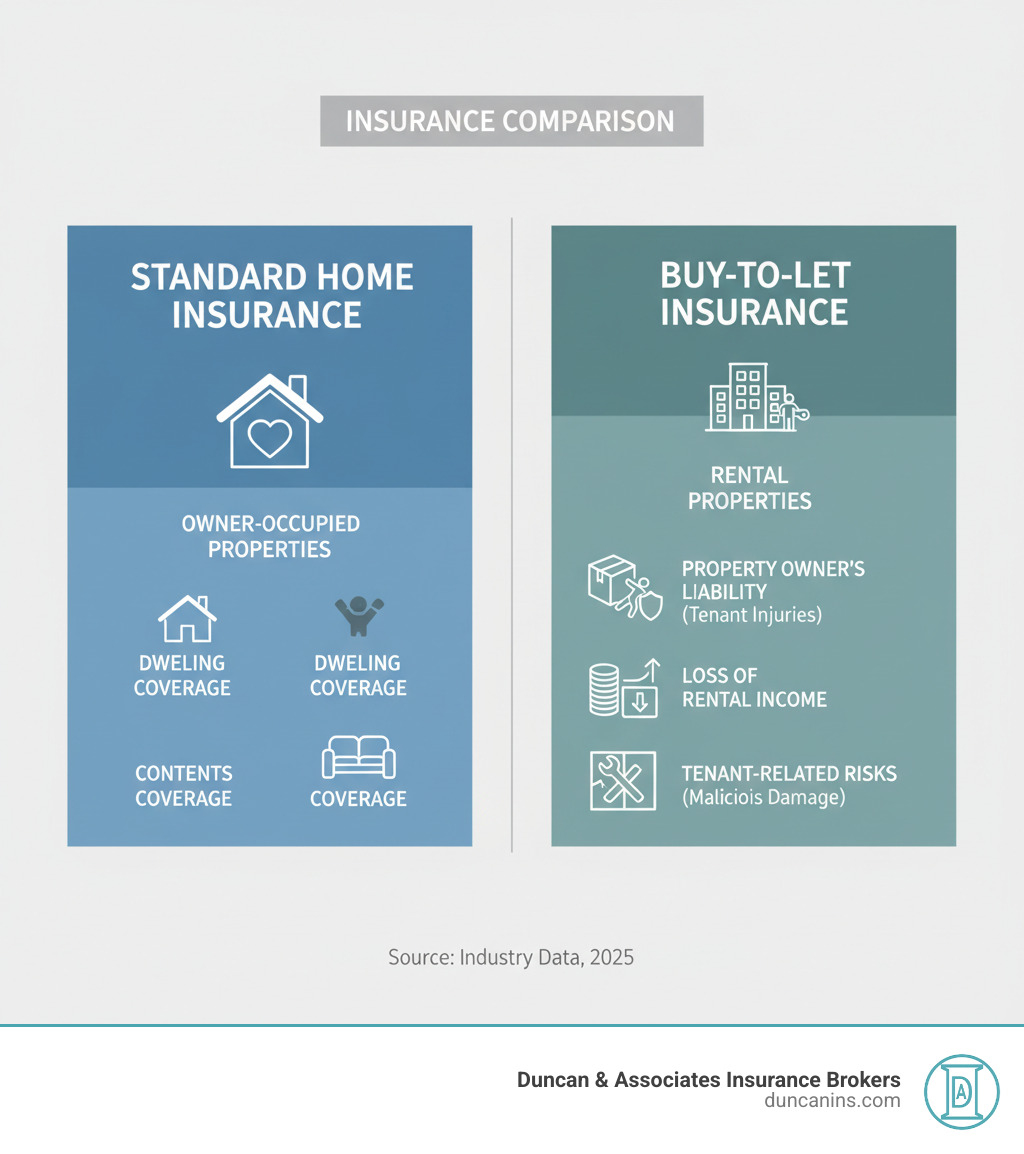 INSURANCE COMPARISON

STANDARD HOME INSURANCE

OWNER-OCCUPIED PROPERTIES

DWELING COVERAGE

DWELING COVERAGE

CONTENTS COVERAGE

COVERAGE

BUY-TO-LET INSURANCE

RENTAL PROPERTIES

PROPERTY OWNER'S LIABILITY (Tenant Injuries)

LOSS OF RENTAL INCOME

TENANT-RELATED RISKS (Maliciois Damage)

Source: Industry Data, 2025

Duncan & Associates Insurance Brokers
duncanins.com

DA